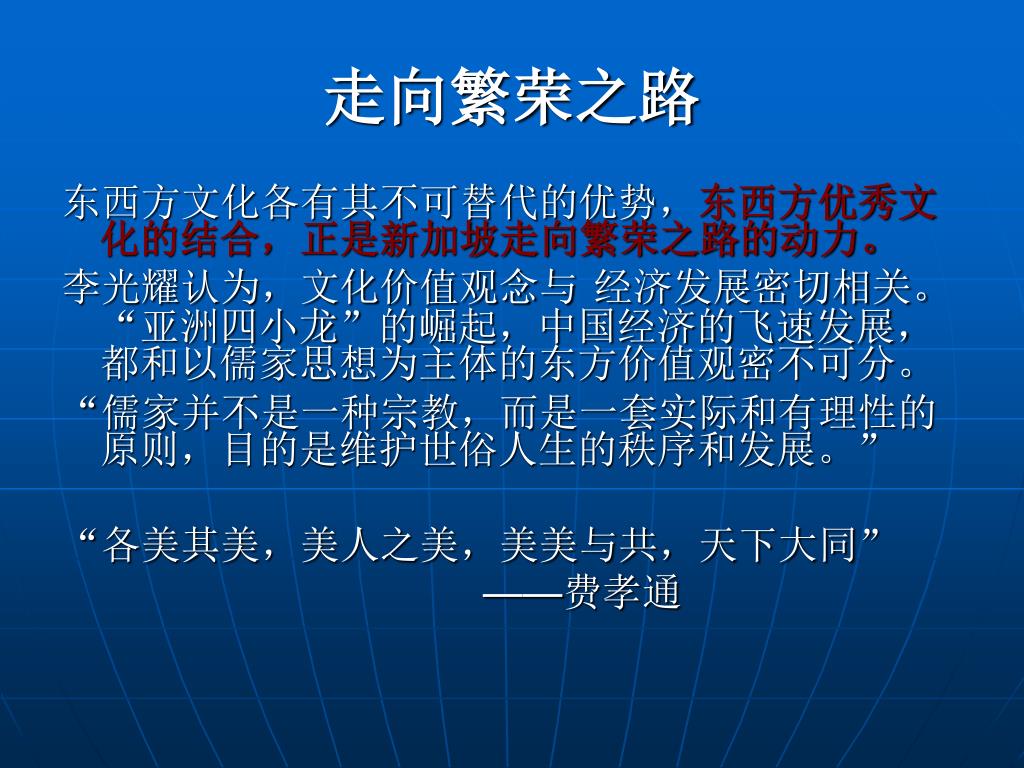 走向繁荣之路

东西方文化各有其不可替代的优势，东西方优秀文化的结合，正是新加坡走向繁荣之路的动力。

李光耀认为，文化价值观念与 经济发展密切相关。“亚洲四小龙”的崛起，中国经济的飞速发展，都和以儒家思想为主体的东方价值观密不可分。

“儒家并不是一种宗教，而是一套实际和有理性的原则，目的是维护世俗人生的秩序和发展。”

“各美其美，美人之美，美美与共，天下大同”
——费孝通